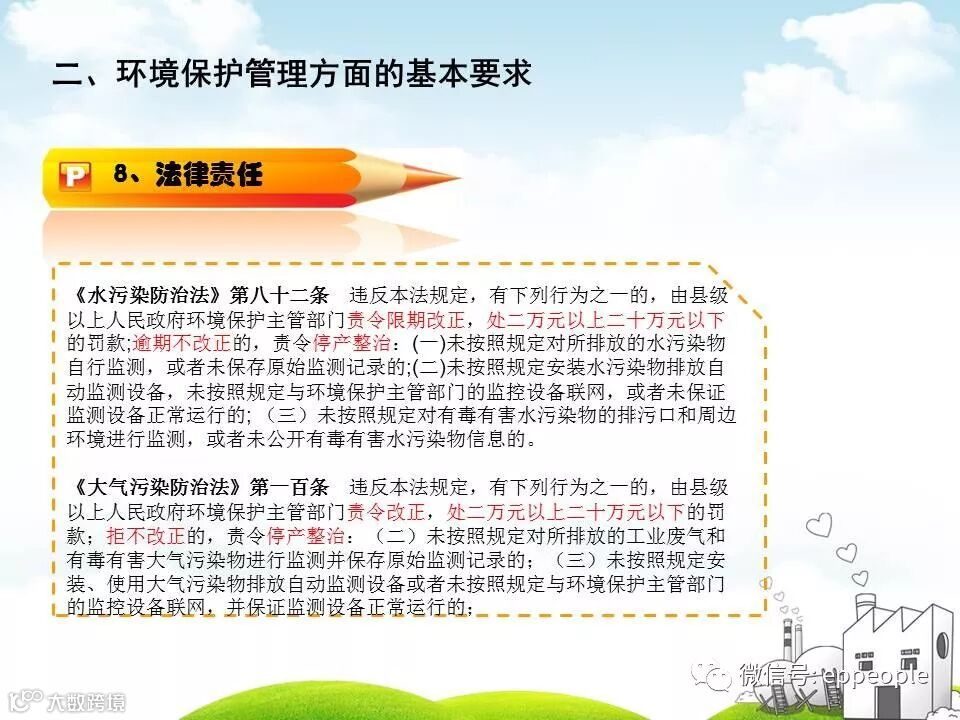 二、环境保护管理方面的基本要求

P 8、法律责任

《水污染防治法》第八十二条 违反本法规定，有下列行为之一的，由县级以上人民政府环境保护主管部门责令限期改正，处二万元以上二十万元以下的罚款;逾期不改正的，责令停产整治：(一)未按照规定对所排放的水污染物自行监测，或者未保存原始监测记录的;(二)未按照规定安装水污染物排放自动监测设备，未按照规定与环境保护主管部门的监控设备联网，或者未保证监测设备正常运行的；（三）未按照规定对有毒有害水污染物的排污口和周边环境进行监测，或者未公开有毒有害水污染物信息的。

《大气污染防治法》第一百条 违反本法规定，有下列行为之一的，由县级以上人民政府环境保护主管部门责令改正，处二万元以上二十万元以下的罚款；拒不改正的，责令停产整治：（二）未按照规定对所排放的工业废气和有毒有害大气污染物进行监测并保存原始监测记录的；（三）未按照规定安装、使用大气污染物排放自动监测设备或者未按照规定与环境保护主管部门的监控设备联网，并保证监测设备正常运行的；

微信号: eppeople

大数跨境